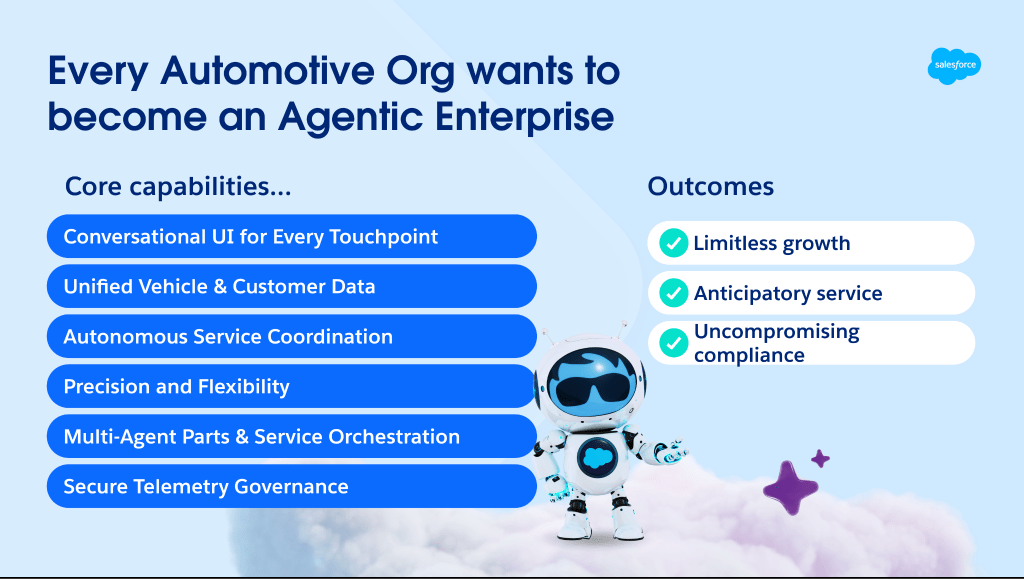 Every Automotive Org wants to become an Agentic Enterprise

salesforce

Core capabilities...

Conversational UI for Every Touchpoint

Unified Vehicle & Customer Data

Autonomous Service Coordination

Precision and Flexibility

Multi-Agent Parts & Service Orchestration

Secure Telemetry Governance

Outcomes

Limitless growth

Anticipatory service

Uncompromising compliance